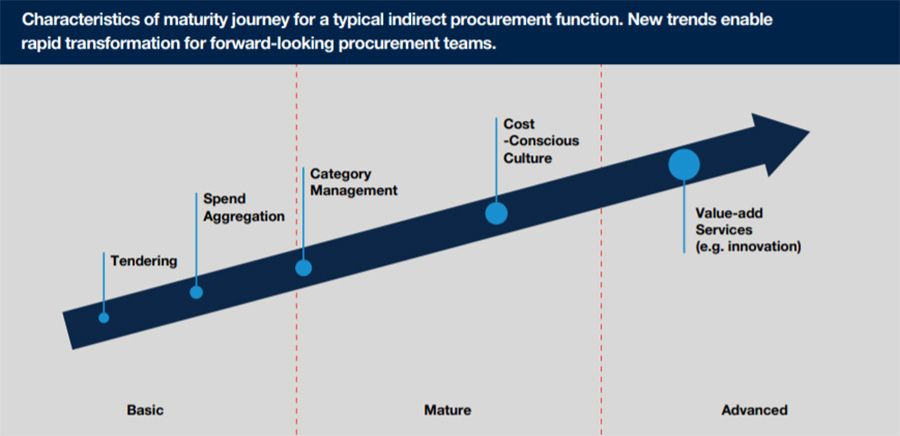 Characteristics of maturity journey for a typical indirect procurement function. New trends enable rapid transformation for forward-looking procurement teams.

Tendering

Spend Aggregation

Category Management

Cost -Conscious Culture

Value-add Services (e.g. innovation)

Basic

Mature

Advanced